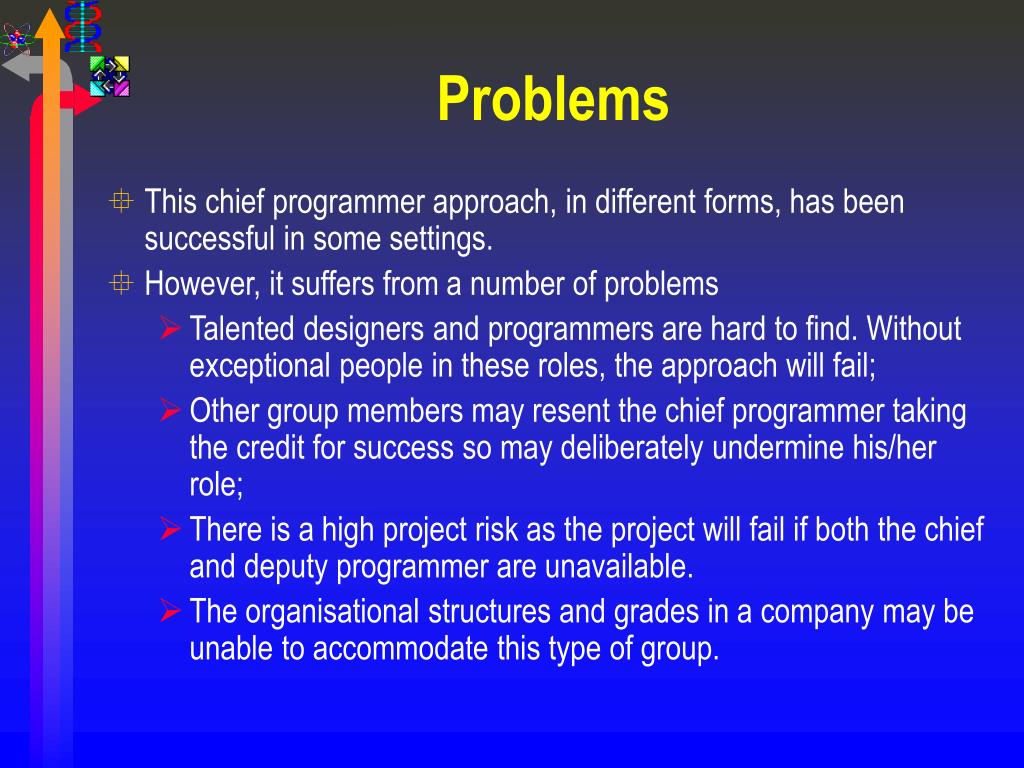 Problems

This chief programmer approach, in different forms, has been successful in some settings.

However, it suffers from a number of problems

Talented designers and programmers are hard to find. Without exceptional people in these roles, the approach will fail;

Other group members may resent the chief programmer taking the credit for success so may deliberately undermine his/her role;

There is a high project risk as the project will fail if both the chief and deputy programmer are unavailable.

The organisational structures and grades in a company may be unable to accommodate this type of group.